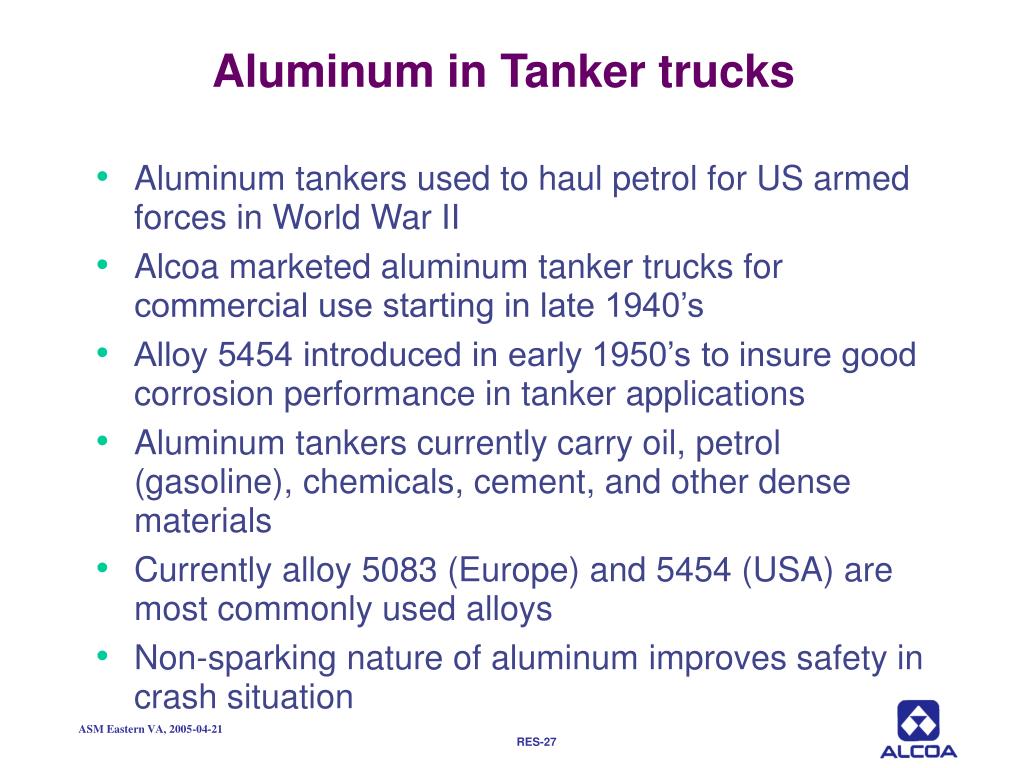 Aluminum in Tanker trucks

• Aluminum tankers used to haul petrol for US armed forces in World War II
• Alcoa marketed aluminum tanker trucks for commercial use starting in late 1940's
• Alloy 5454 introduced in early 1950's to insure good corrosion performance in tanker applications
• Aluminum tankers currently carry oil, petrol (gasoline), chemicals, cement, and other dense materials
• Currently alloy 5083 (Europe) and 5454 (USA) are most commonly used alloys
• Non-sparking nature of aluminum improves safety in crash situation

ASM Eastern VA, 2005-04-21

RES-27

ALCOA